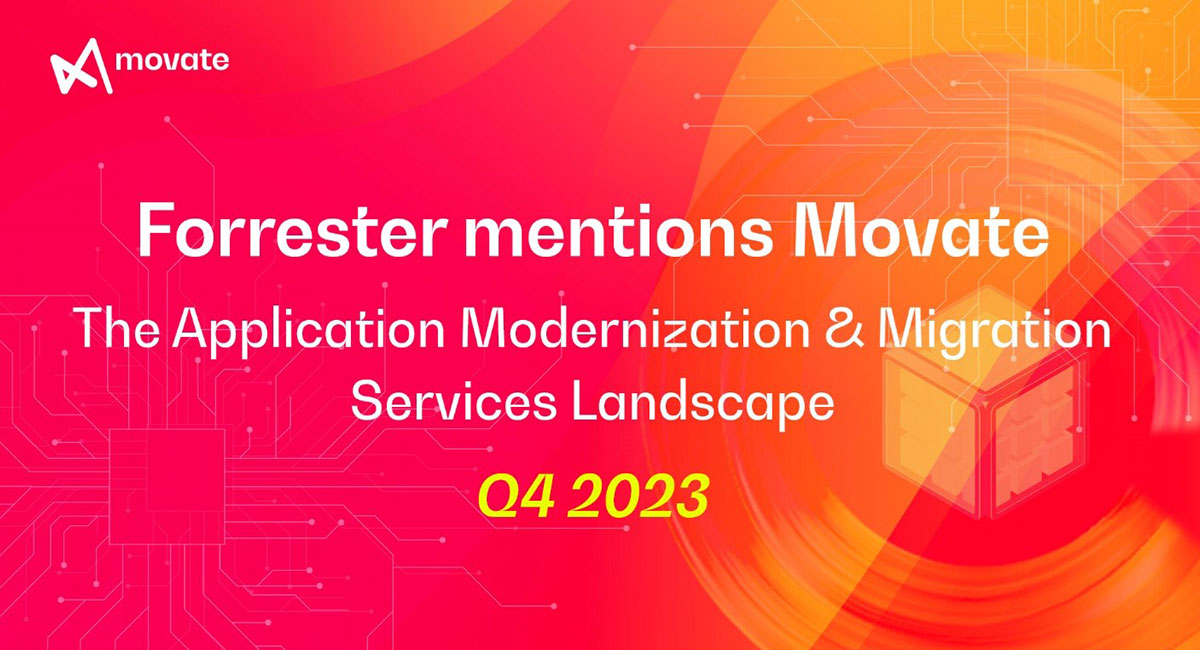 movate

Forrester mentions Movate

The Application Modernization & Migration Services Landscape

Q4 2023